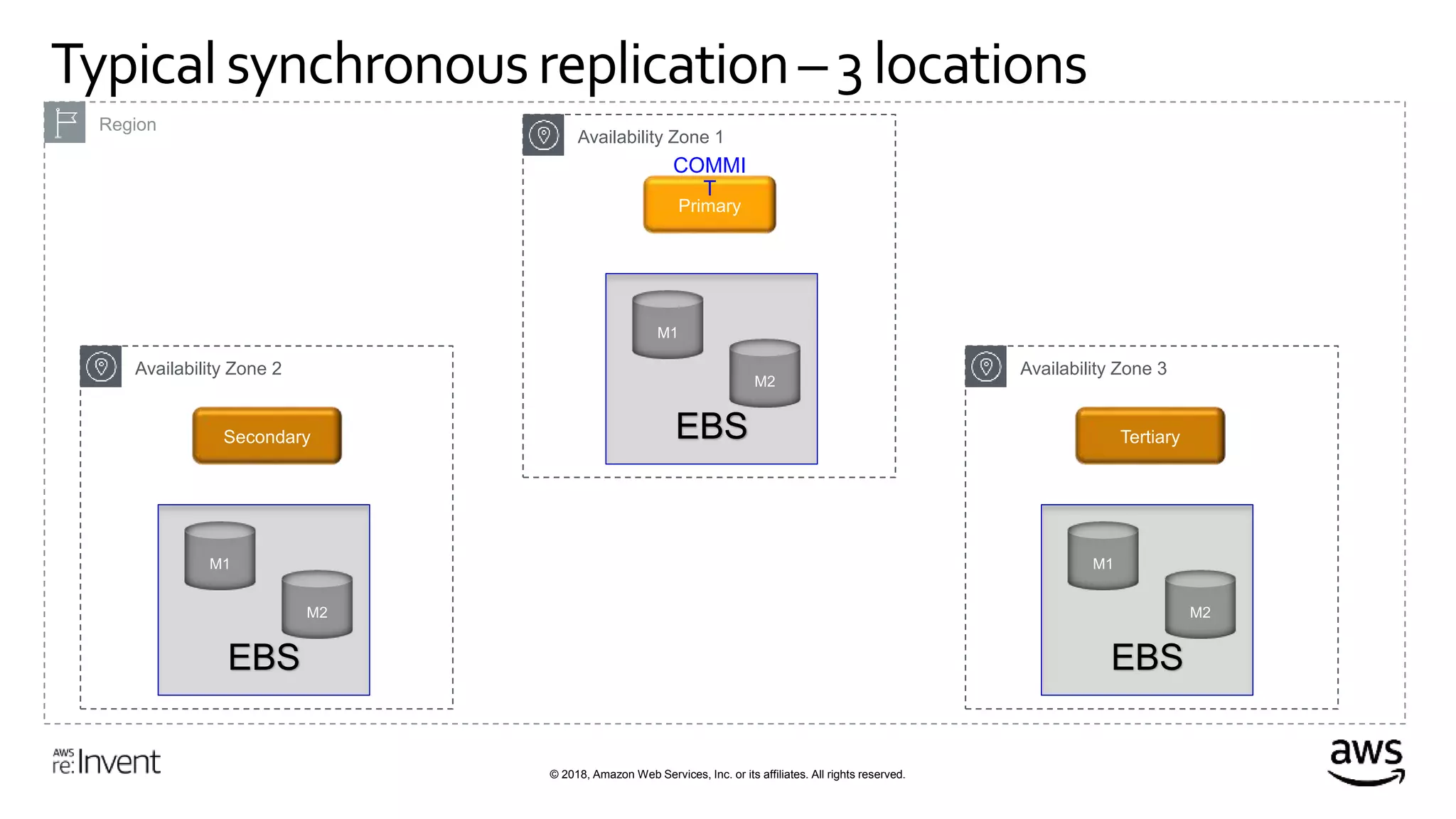 Typical synchronous replication – 3 locations

Region

Availability Zone 1

COMMI
T

Primary

M1

M2

EBS

Availability Zone 2

Secondary

M1

M2

EBS

Availability Zone 3

Tertiary

M1

M2

EBS

AWS re:Invent

© 2018, Amazon Web Services, Inc. or its affiliates. All rights reserved.

aws